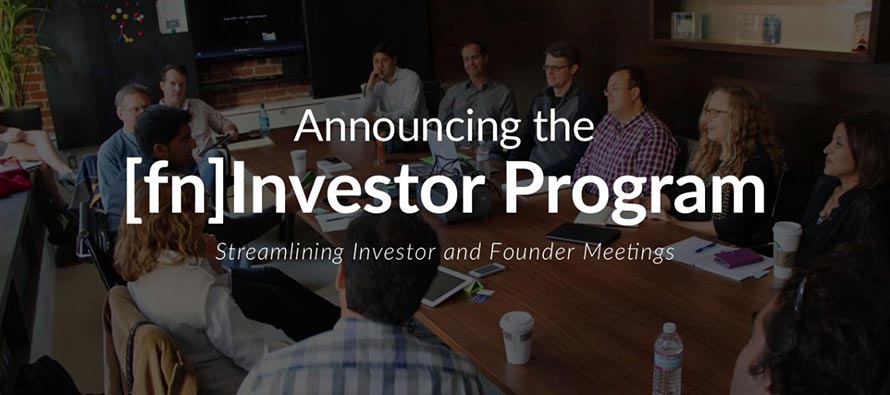 Announcing the
[fn]Investor Program

Streamlining Investor and Founder Meetings